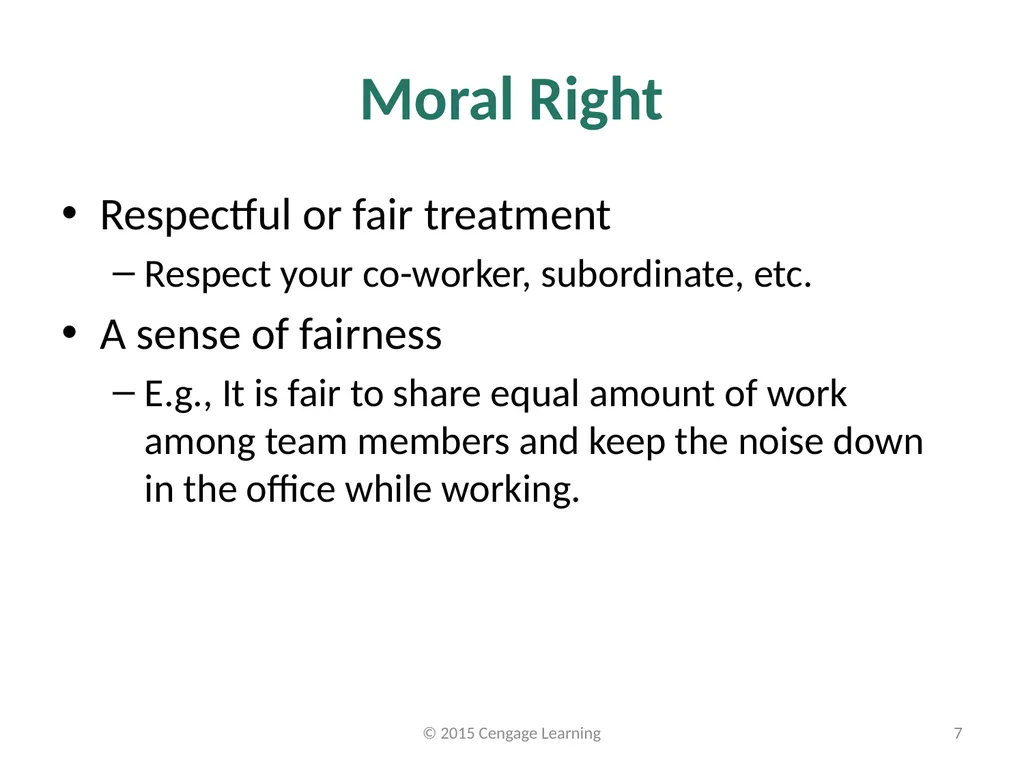 Moral Right

• Respectful or fair treatment

– Respect your co-worker, subordinate, etc.

• A sense of fairness

– E.g., It is fair to share equal amount of work among team members and keep the noise down in the office while working.

© 2015 Cengage Learning

7